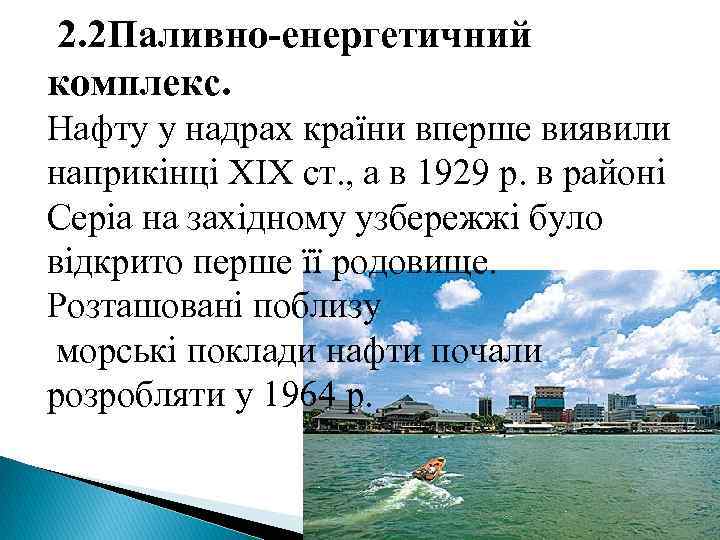 2.2Паливно-енергетичний комплекс.

Нафту у надрах країни вперше виявили наприкінці XIX ст., а в 1929 р. в районі Серіа на західному узбережжі було відкрито перше її родовище. Розташовані поблизу морські поклади нафти почали розробляти у 1964 р.